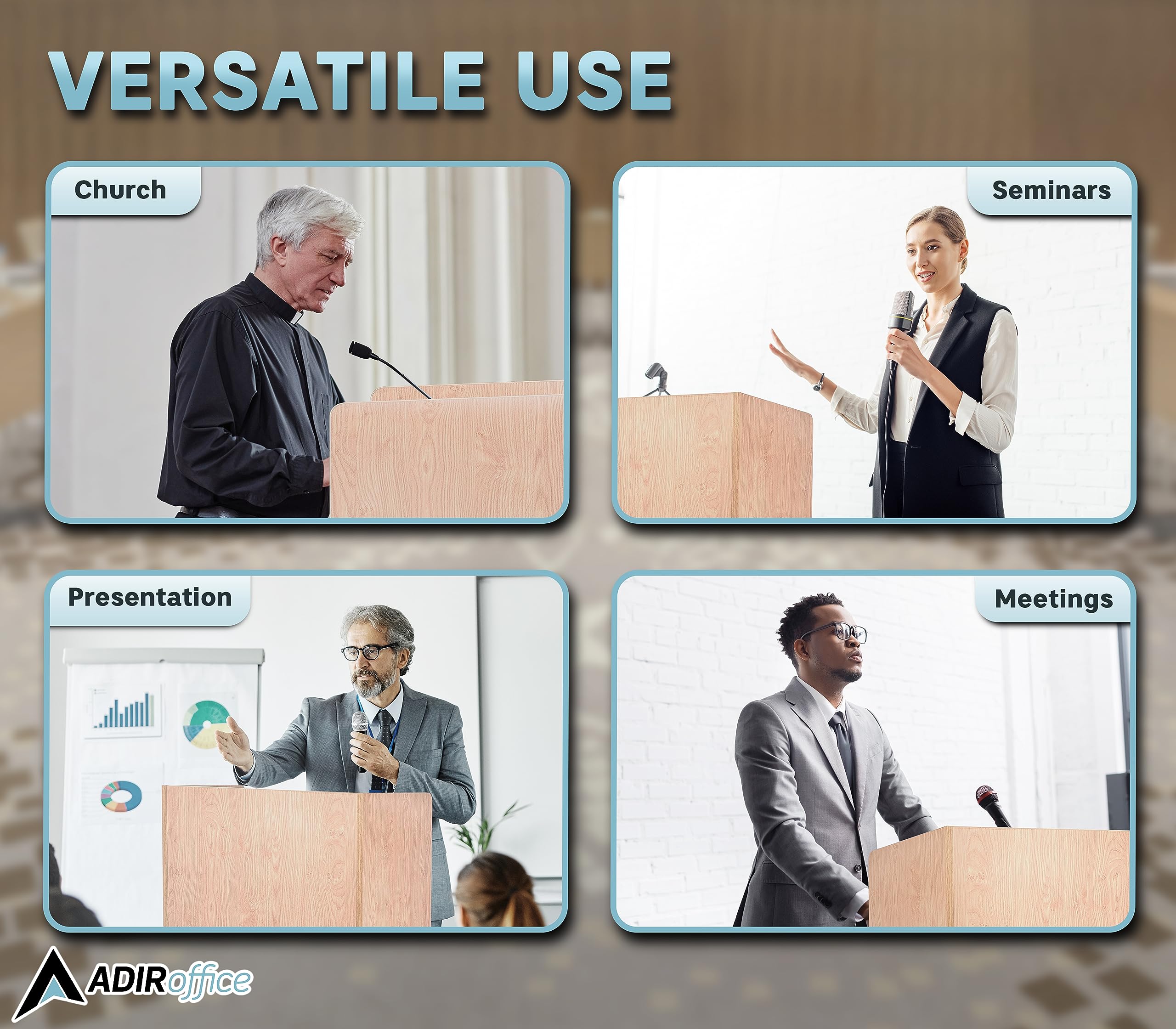 VERSATILE USE

Church

Seminars

Presentation

Meetings

ADIRoffice